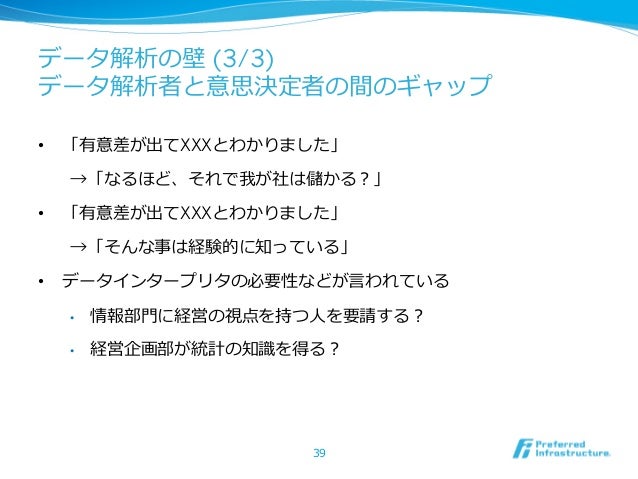 データ解析の壁 (3/3)
データ解析者と意思決定者の間のギャップ

• 「有意差が出てXXXとわかりました」
→「なるほど、それで我が社は儲かる？」

• 「有意差が出てXXXとわかりました」
→「そんな事は経験的に知っている」

• データインタープリタの必要性などが言われている
• 情報部門に経営の視点を持つ人を要請する？
• 経営企画部が統計の知識を得る？

39

Preferred Infrastructure